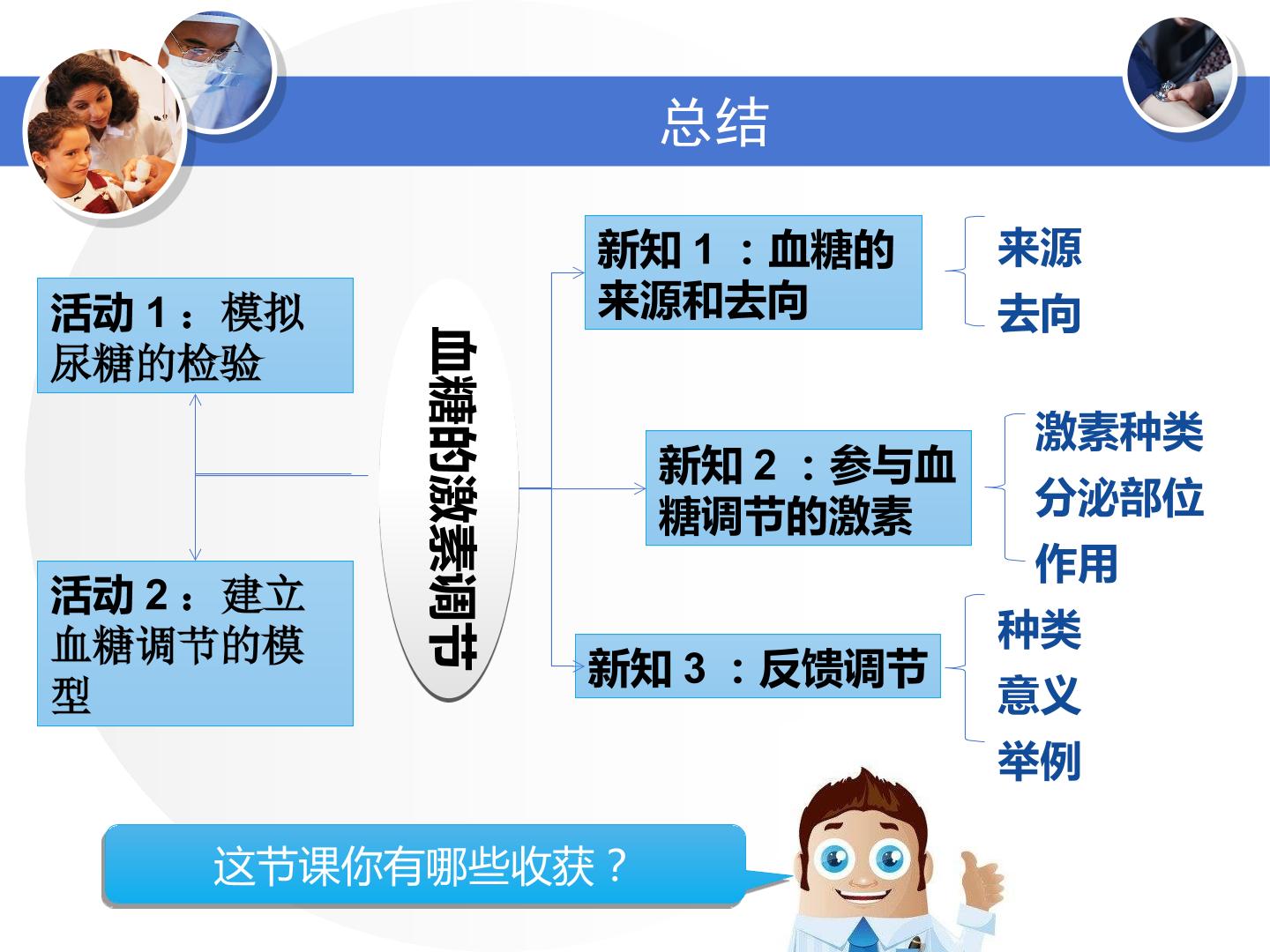 总结

活动1：模拟尿糖的检验

活动2：建立血糖调节的模型

血糖的激素调节

新知1：血糖的来源和去向

来源
去向

新知2：参与血糖调节的激素

激素种类
分泌部位
作用

新知3：反馈调节

种类
意义
举例

这节课你有哪些收获？